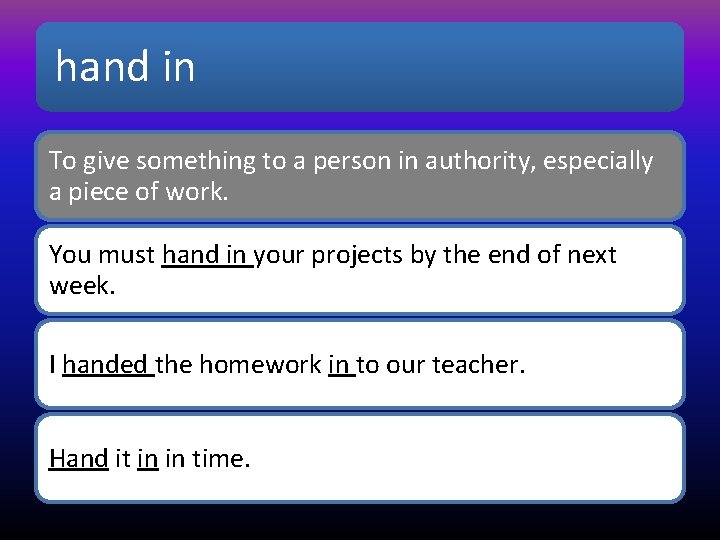 hand in

To give something to a person in authority, especially a piece of work.

You must hand in your projects by the end of next week.

I handed the homework in to our teacher.

Hand it in in time.